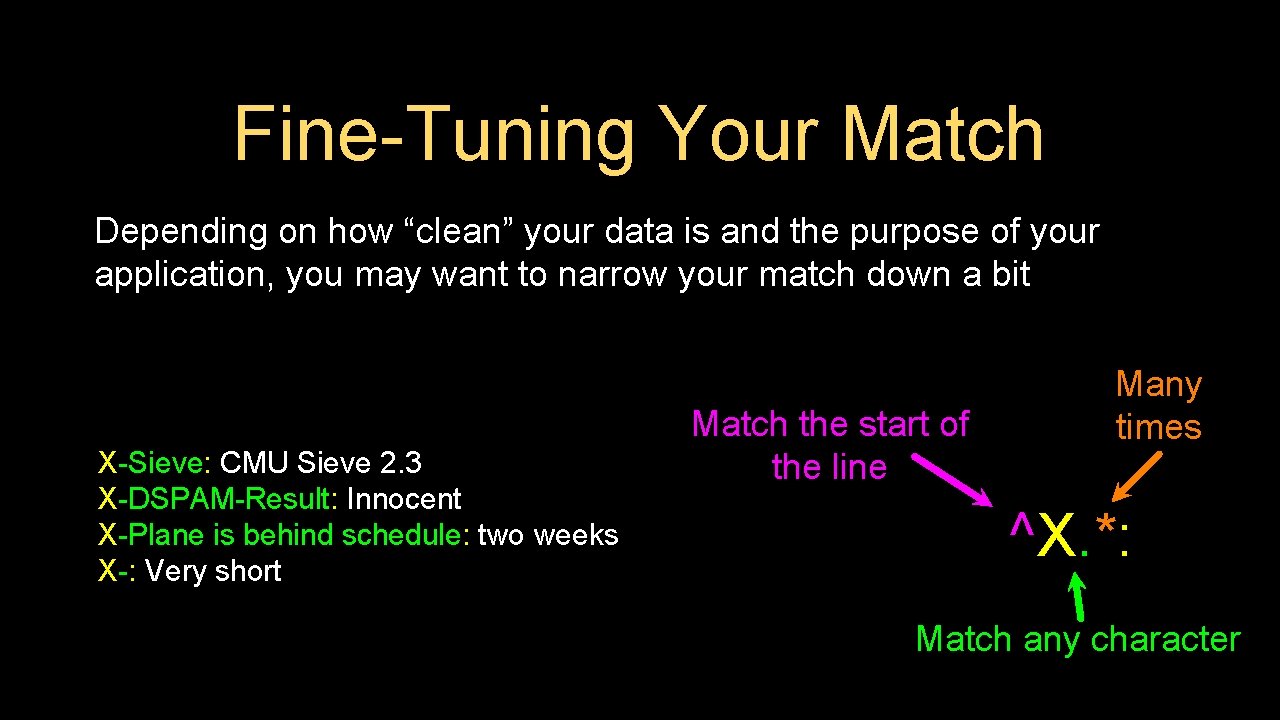 Fine-Tuning Your Match

Depending on how “clean” your data is and the purpose of your application, you may want to narrow your match down a bit

X-Sieve: CMU Sieve 2.3
X-DSPAM-Result: Innocent
X-Plane is behind schedule: two weeks
X-: Very short

Match the start of the line

Many times

^X.*:

Match any character